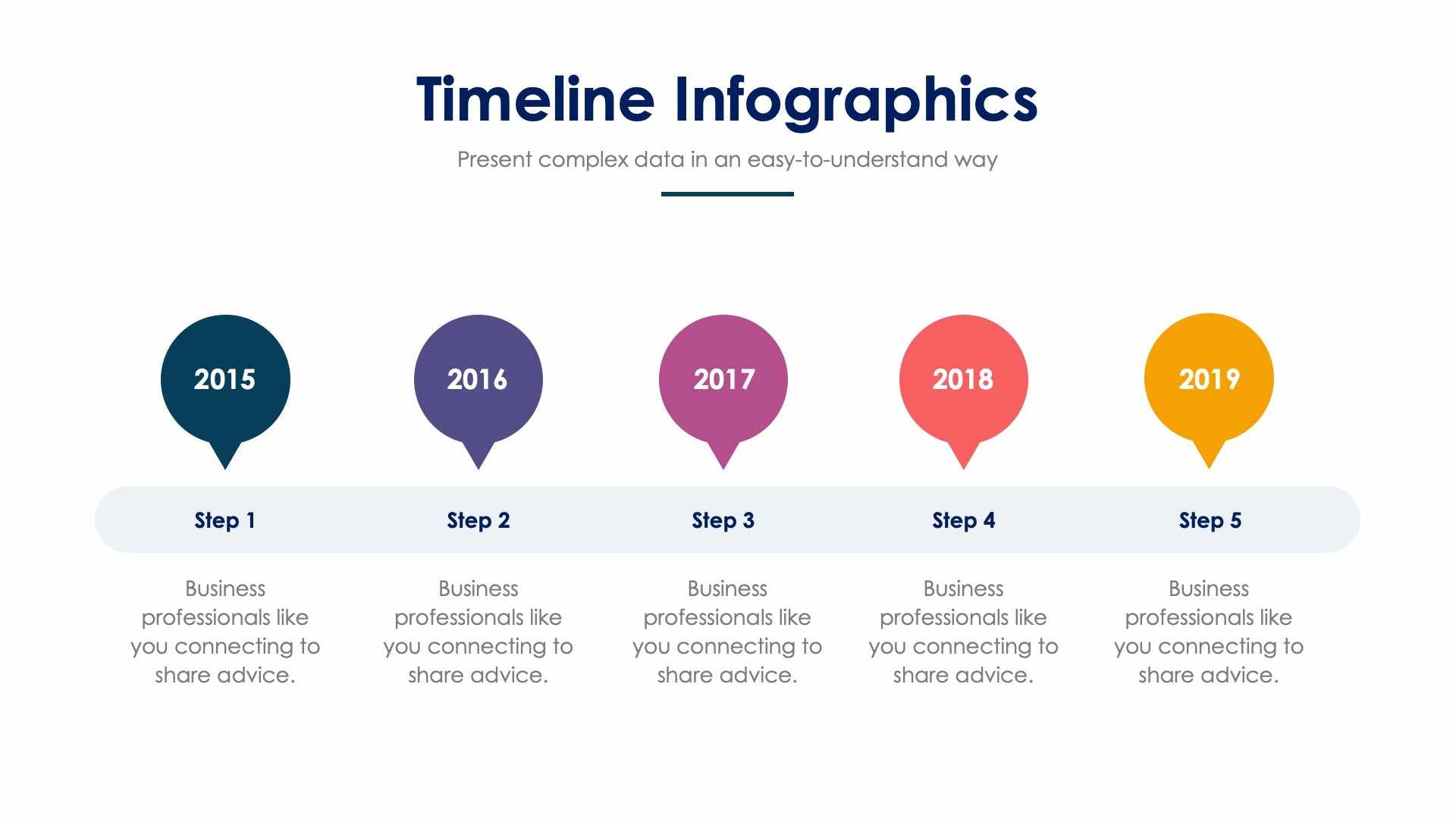 Timeline Infographics

Present complex data in an easy-to-understand way

2015

Step 1

Business professionals like you connecting to share advice.

2016

Step 2

Business professionals like you connecting to share advice.

2017

Step 3

Business professionals like you connecting to share advice.

2018

Step 4

Business professionals like you connecting to share advice.

2019

Step 5

Business professionals like you connecting to share advice.